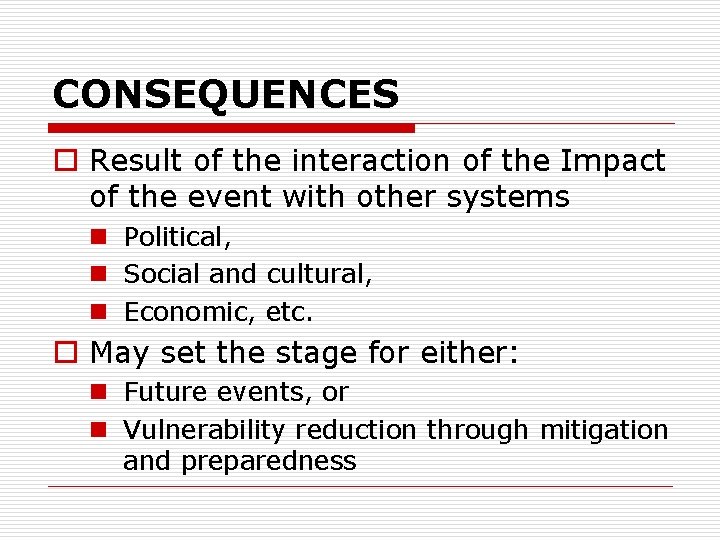 CONSEQUENCES

Result of the interaction of the Impact of the event with other systems

Political,

Social and cultural,

Economic, etc.

May set the stage for either:

Future events, or

Vulnerability reduction through mitigation and preparedness